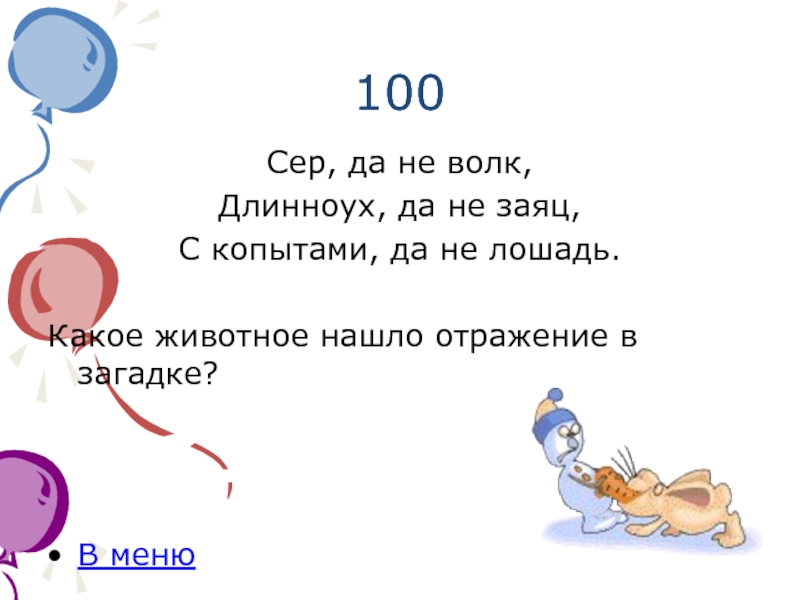 100

Сер, да не волк,
Длинноух, да не заяц,
С копытами, да не лошадь.

Какое животное нашло отражение в загадке?

• В меню